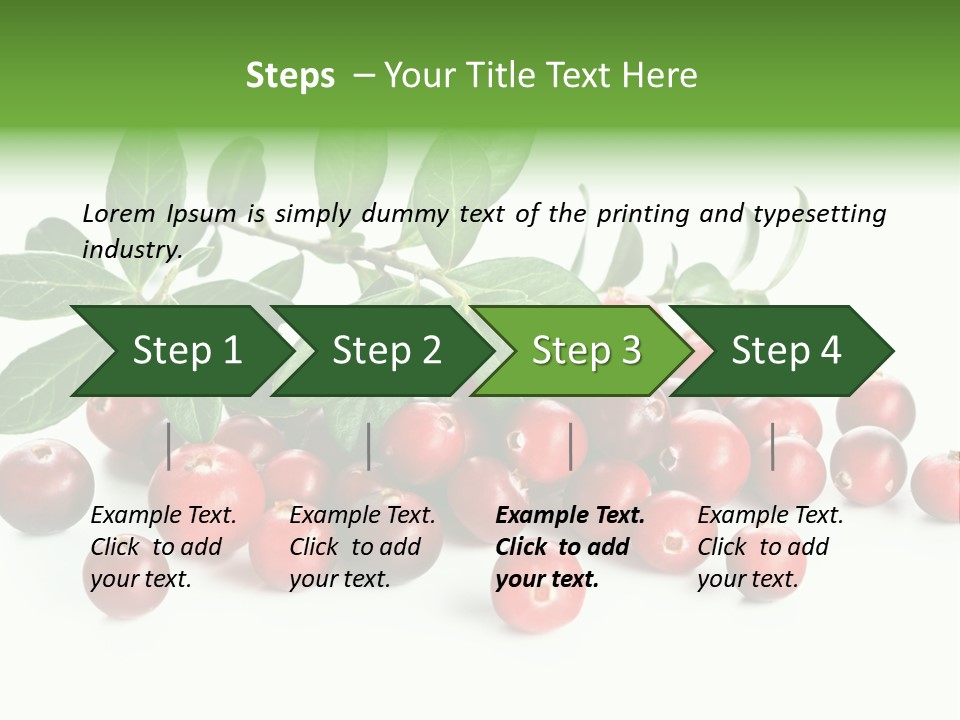 Steps – Your Title Text Here

Lorem Ipsum is simply dummy text of the printing and typesetting industry.

Step 1

Step 2

Step 3

Step 4

Example Text. Click to add your text.

Example Text. Click to add your text.

Example Text. Click to add your text.

Example Text. Click to add your text.